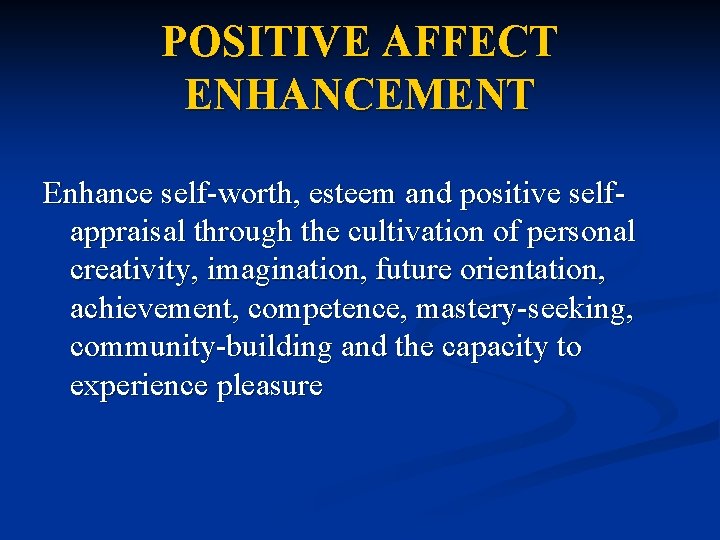 POSITIVE AFFECT ENHANCEMENT

Enhance self-worth, esteem and positive self-appraisal through the cultivation of personal creativity, imagination, future orientation, achievement, competence, mastery-seeking, community-building and the capacity to experience pleasure